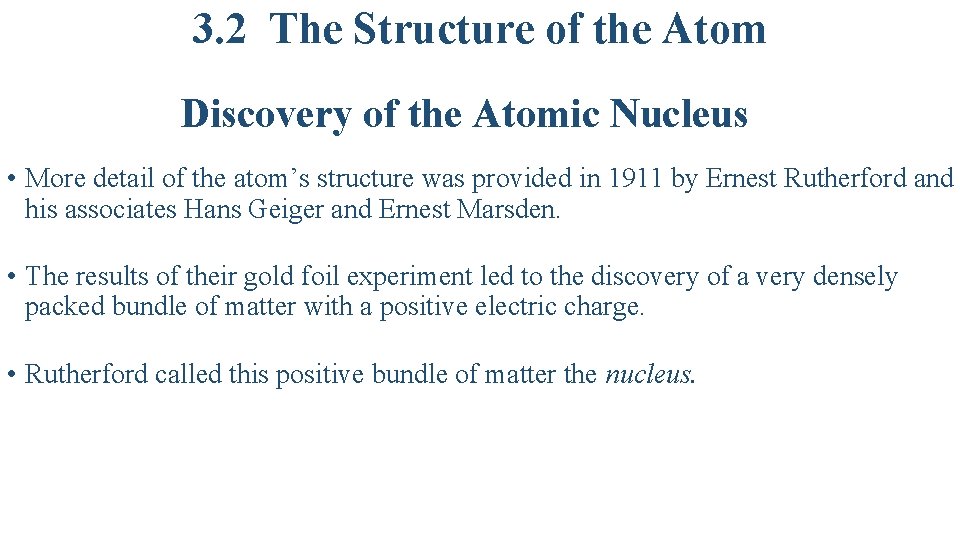 3.2 The Structure of the Atom

Discovery of the Atomic Nucleus

• More detail of the atom’s structure was provided in 1911 by Ernest Rutherford and his associates Hans Geiger and Ernest Marsden.

• The results of their gold foil experiment led to the discovery of a very densely packed bundle of matter with a positive electric charge.

• Rutherford called this positive bundle of matter the nucleus.